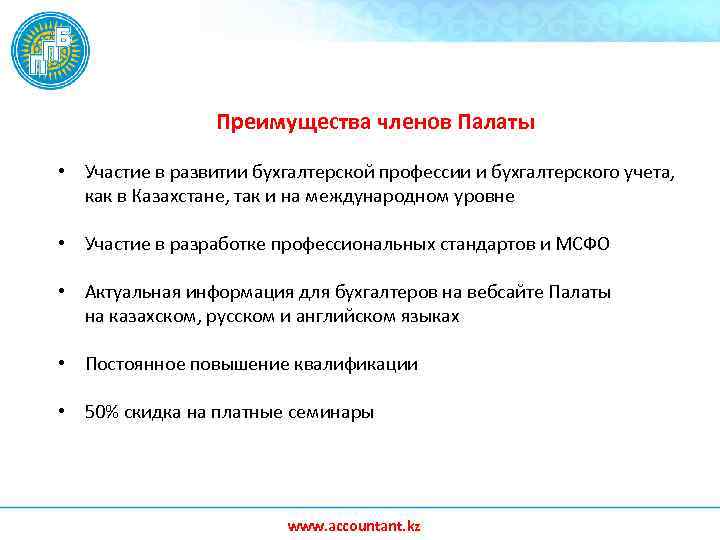 ПБ

Преимущества членов Палаты

• Участие в развитии бухгалтерской профессии и бухгалтерского учета, как в Казахстане, так и на международном уровне

• Участие в разработке профессиональных стандартов и МСФО

• Актуальная информация для бухгалтеров на вебсайте Палаты на казахском, русском и английском языках

• Постоянное повышение квалификации

• 50% скидка на платные семинары

www.accountant.kz